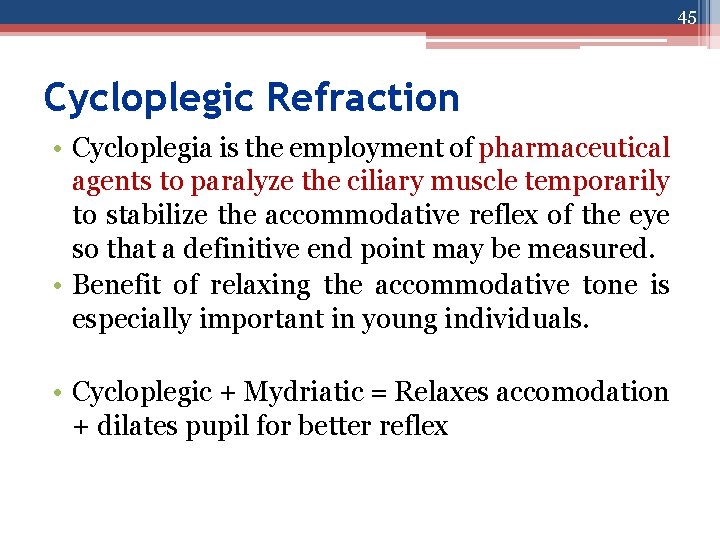 45

Cycloplegic Refraction

• Cycloplegia is the employment of pharmaceutical agents to paralyze the ciliary muscle temporarily to stabilize the accommodative reflex of the eye so that a definitive end point may be measured.
• Benefit of relaxing the accommodative tone is especially important in young individuals.

• Cycloplegic + Mydriatic = Relaxes accomodation + dilates pupil for better reflex